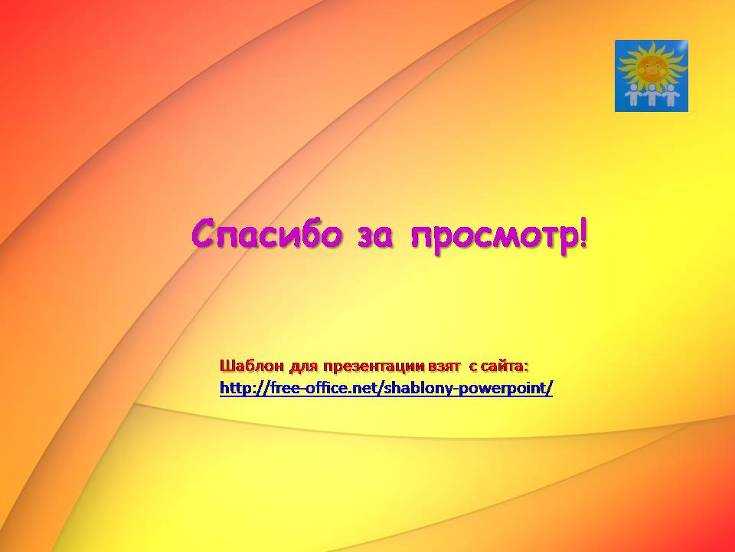 Спасибо за просмотр!

Шаблон для презентации взят с сайта:
http://free-office.net/shablony-powerpoint/